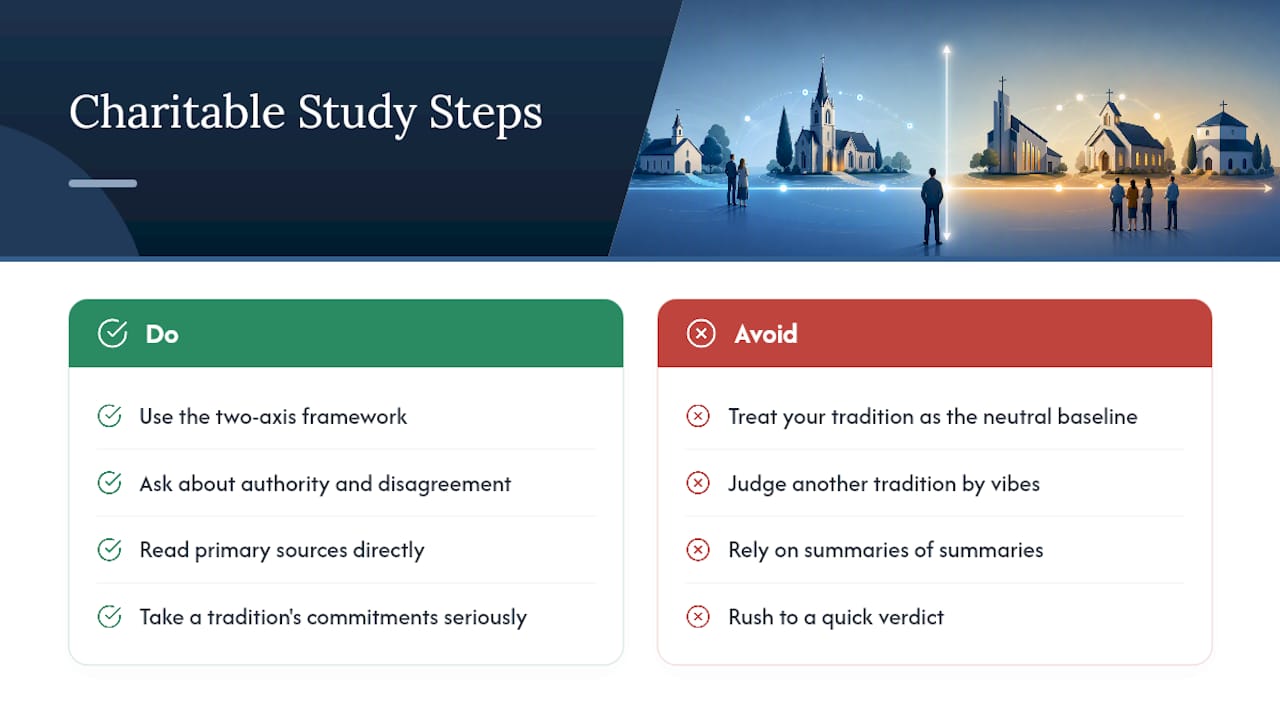 Charitable Study Steps

Do

Use the two-axis framework

Ask about authority and disagreement

Read primary sources directly

Take a tradition's commitments seriously

Avoid

Treat your tradition as the neutral baseline

Judge another tradition by vibes

Rely on summaries of summaries

Rush to a quick verdict